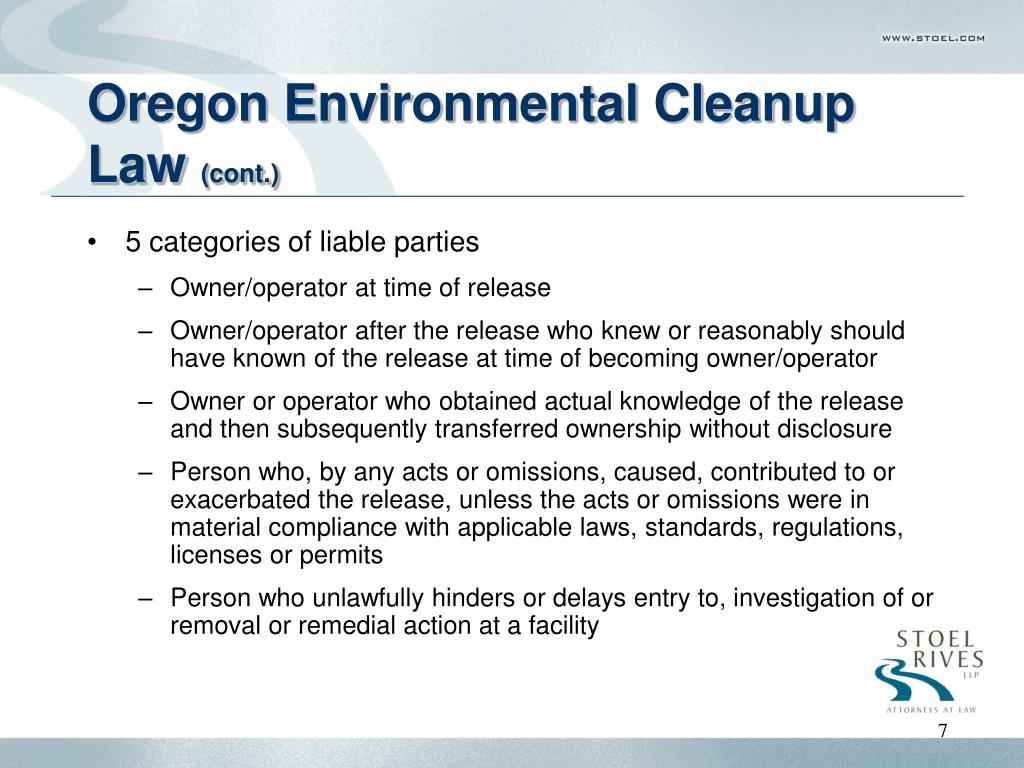 WWW.STOEL.COM

Oregon Environmental Cleanup Law (cont.)

• 5 categories of liable parties

– Owner/operator at time of release

– Owner/operator after the release who knew or reasonably should have known of the release at time of becoming owner/operator

– Owner or operator who obtained actual knowledge of the release and then subsequently transferred ownership without disclosure

– Person who, by any acts or omissions, caused, contributed to or exacerbated the release, unless the acts or omissions were in material compliance with applicable laws, standards, regulations, licenses or permits

– Person who unlawfully hinders or delays entry to, investigation of or removal or remedial action at a facility

STOEL RIVES LLP
ATTORNEYS AT LAW

7